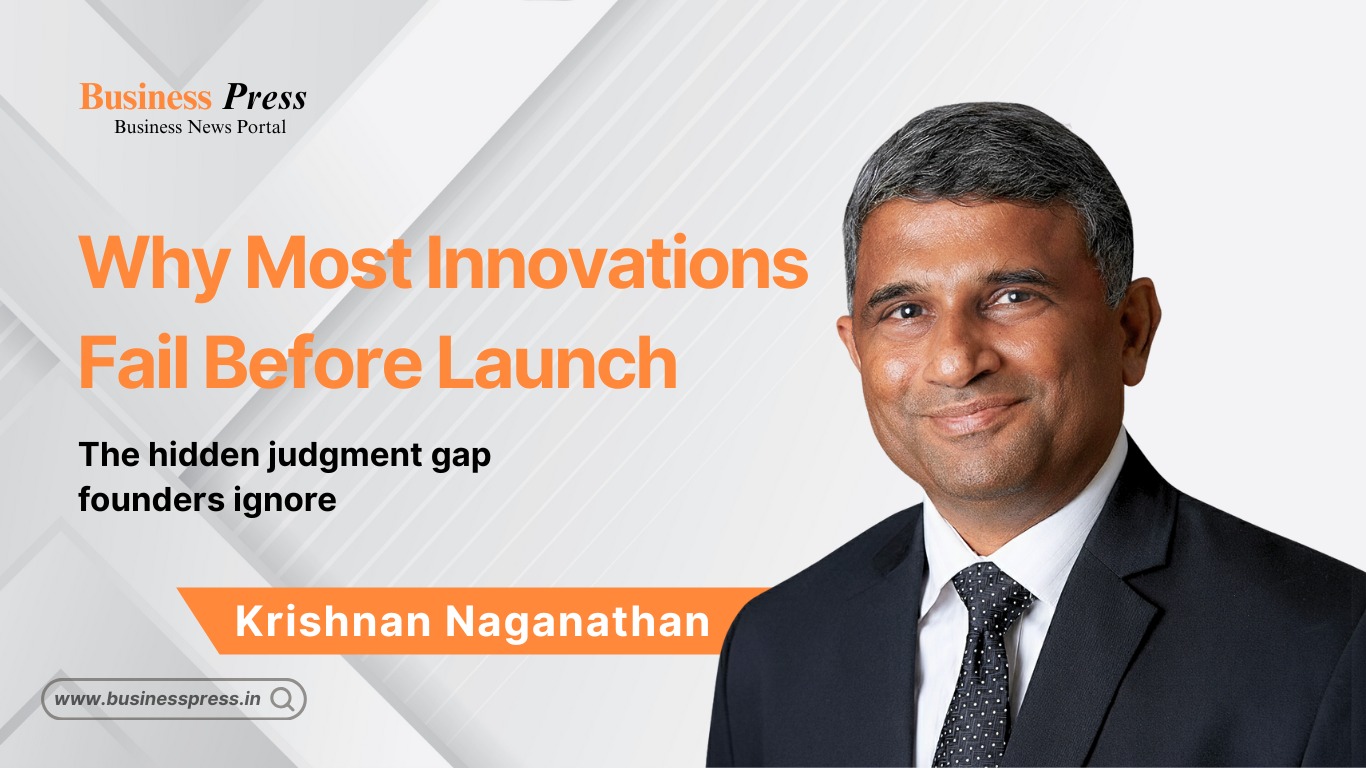 Business Press
Business News Portal

Why Most Innovations Fail Before Launch

The hidden judgment gap founders ignore

Krishnan Naganathan

www.businesspress.in